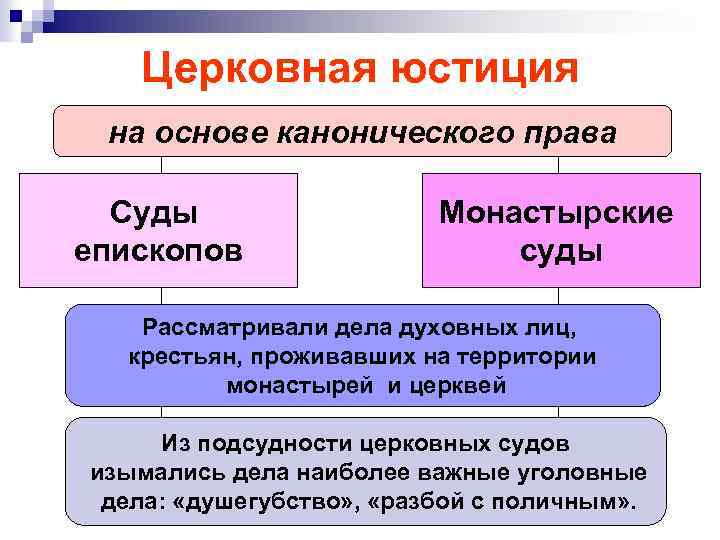 Церковная юстиция

на основе канонического права

Суды епископов

Монастырские суды

Рассматривали дела духовных лиц, крестьян, проживавших на территории монастырей и церквей

Из подсудности церковных судов изымались дела наиболее важные уголовные дела: «душегубство», «разбой с поличным».